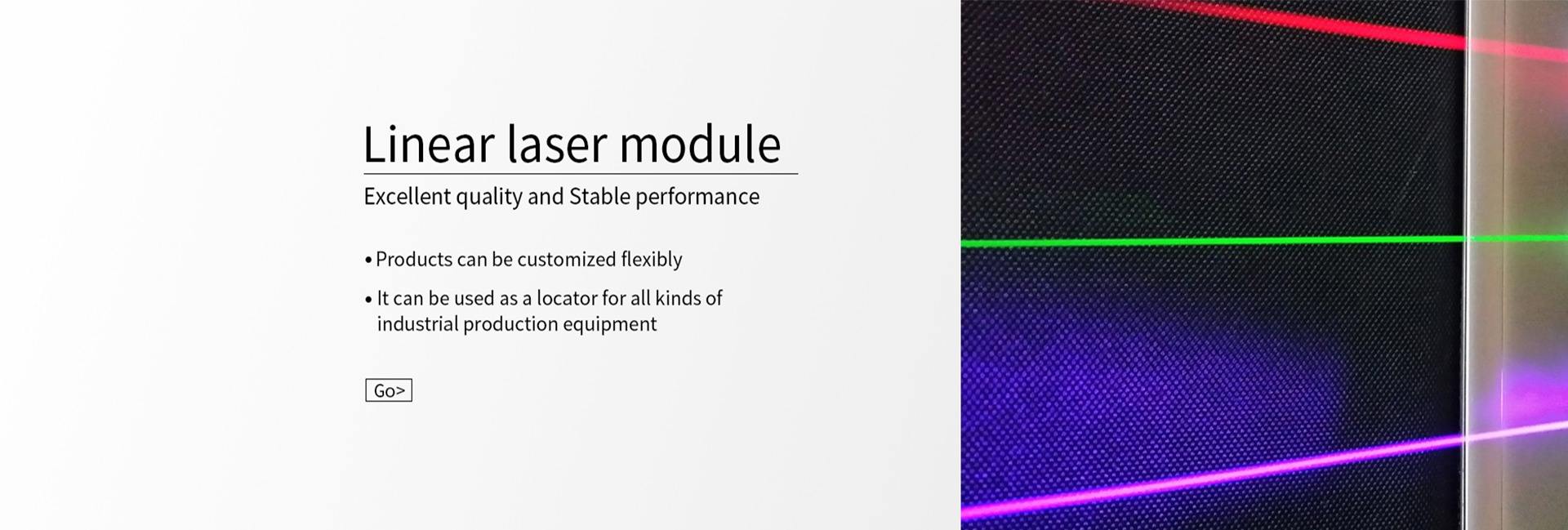 Linear laser module

Excellent quality and Stable performance

• Products can be customized flexibly

• It can be used as a locator for all kinds of industrial production equipment

Go>